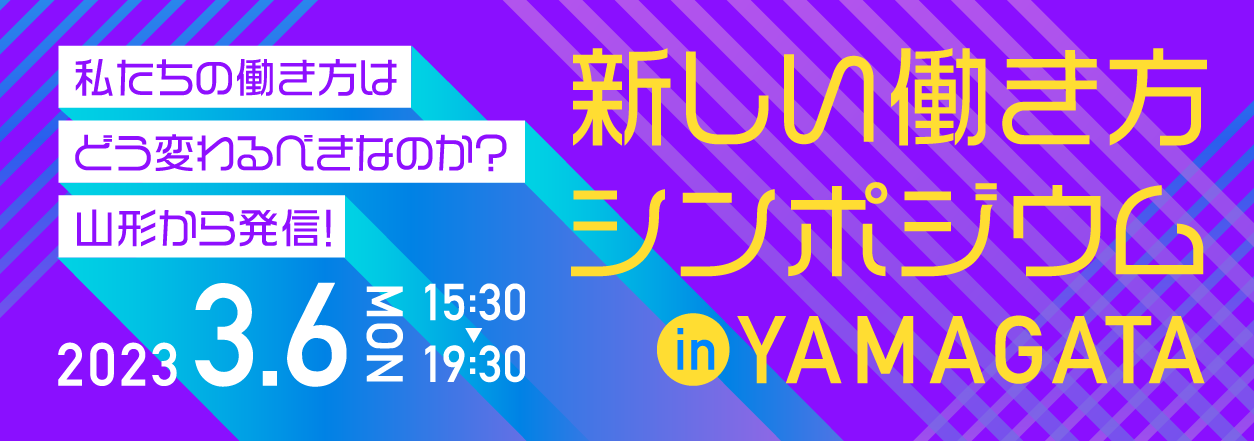 私たちの働き方は
どう変わるべきなのか?
山形から発信!

2023 3.6 MON 15:30 ▼ 19:30

新しい働き方
シンポジウム
in YAMAGATA